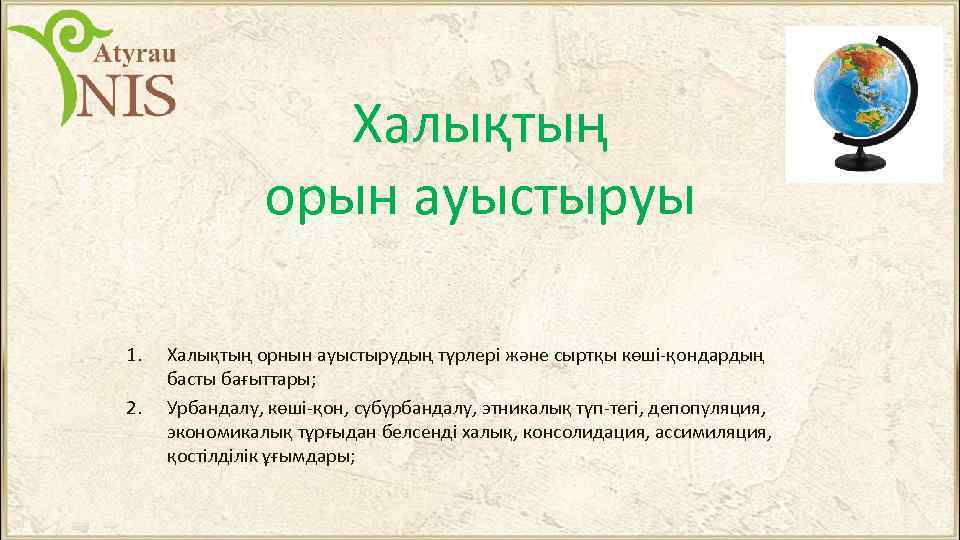 Atyrau
NIS

Халықтың орын ауыстыруы

1. Халықтың орнын ауыстырудың түрлері және сыртқы көші-қондардың басты бағыттары;
2. Урбандалу, көші-қон, субурбандалу, этникалық түп-тегі, депопуляция, экономикалық тұрғыдан белсенді халық, консолидация, ассимиляция, қостілділік ұғымдары;